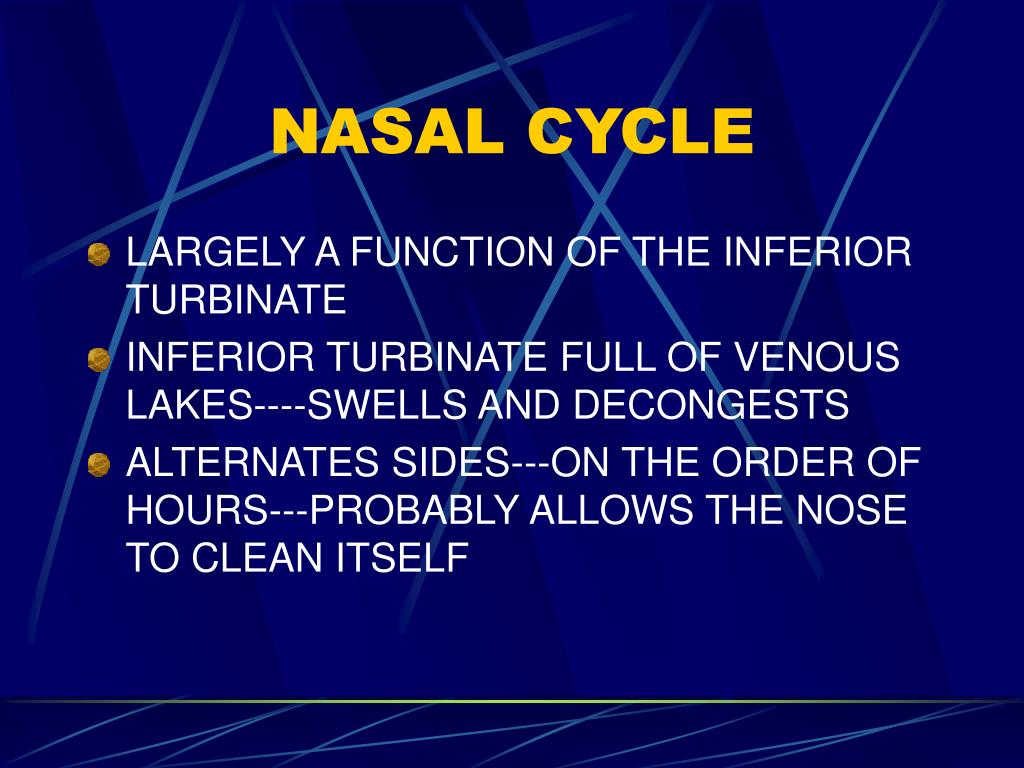 NASAL CYCLE

LARGELY A FUNCTION OF THE INFERIOR TURBINATE

INFERIOR TURBINATE FULL OF VENOUS LAKES----SWELLS AND DECONGESTS

ALTERNATES SIDES---ON THE ORDER OF HOURS---PROBABLY ALLOWS THE NOSE TO CLEAN ITSELF